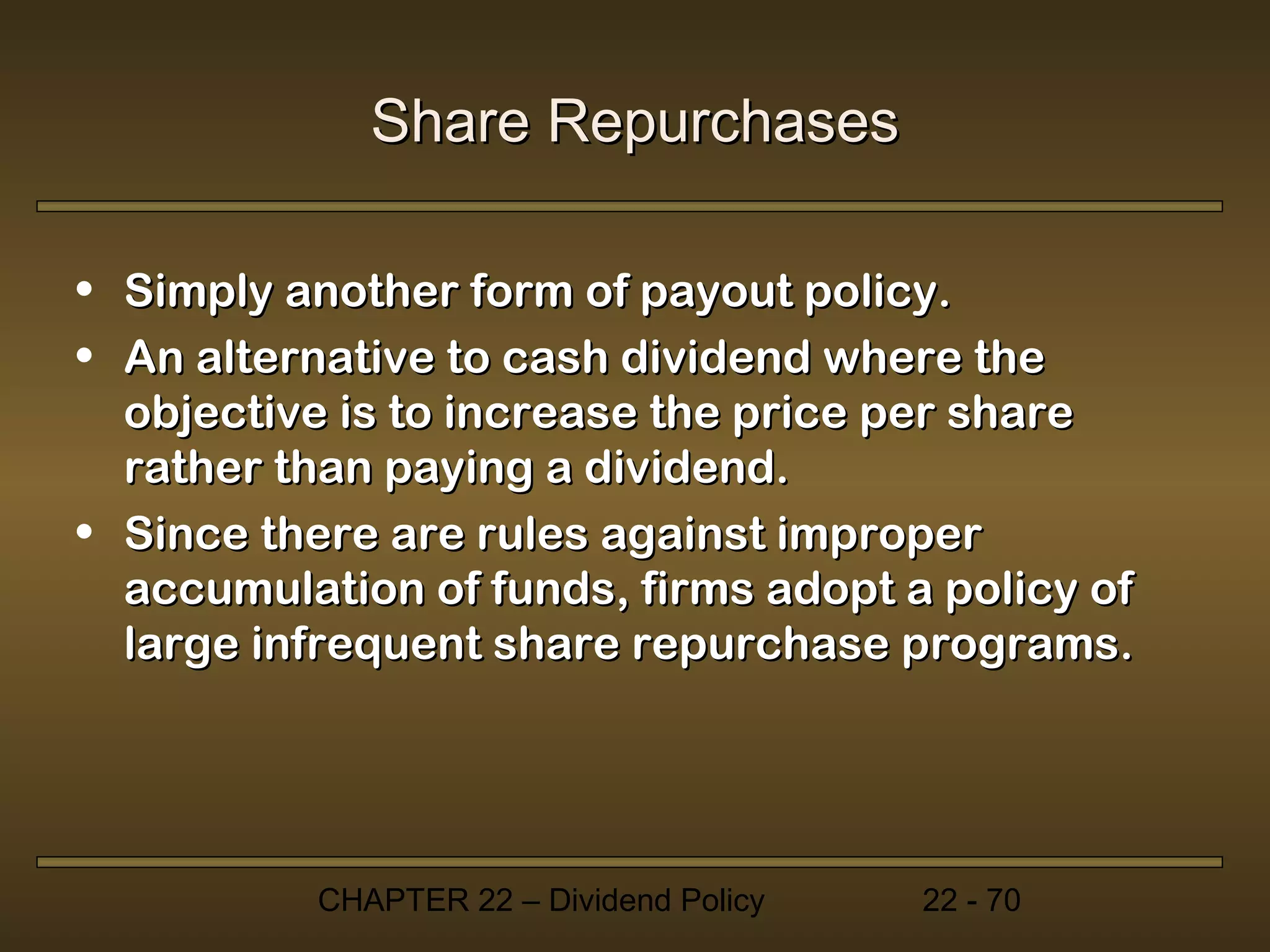 Share Repurchases

• Simply another form of payout policy.
• An alternative to cash dividend where the objective is to increase the price per share rather than paying a dividend.
• Since there are rules against improper accumulation of funds, firms adopt a policy of large infrequent share repurchase programs.

CHAPTER 22 – Dividend Policy 22 - 70